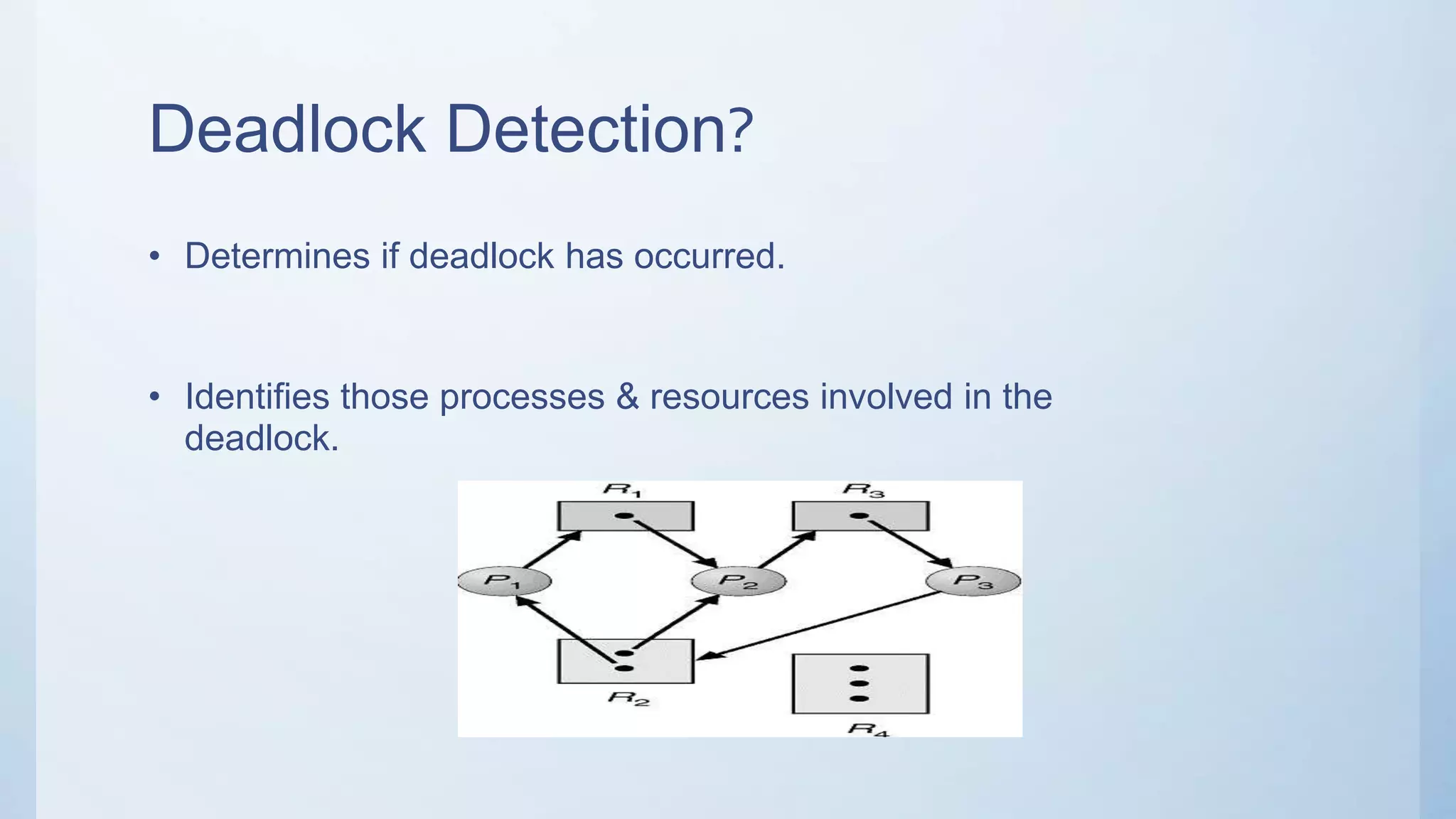 Deadlock Detection?

• Determines if deadlock has occurred.

• Identifies those processes & resources involved in the deadlock.

$R_1$

$R_3$

$P_1$

$P_2$

$P_3$

$R_2$

$R_4$